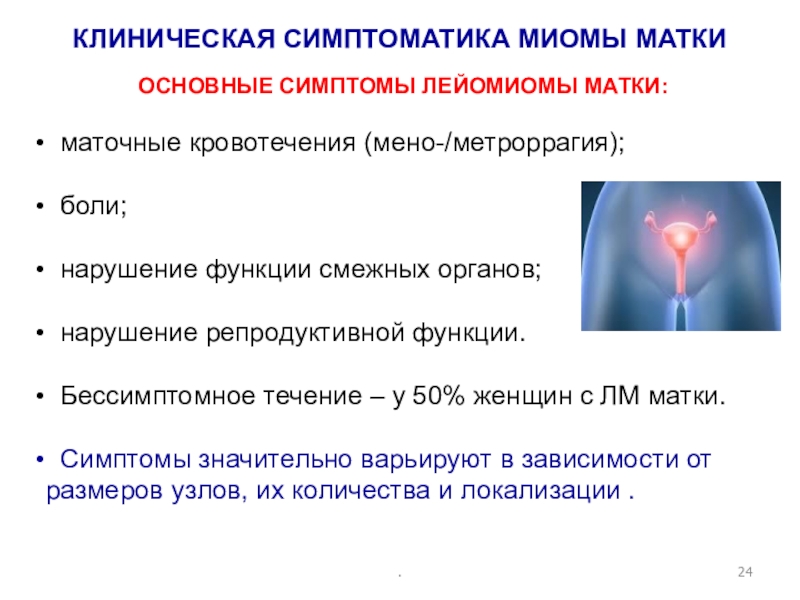 КЛИНИЧЕСКАЯ СИМПТОМАТИКА МИОМЫ МАТКИ

ОСНОВНЫЕ СИМПТОМЫ ЛЕЙОМИОМЫ МАТКИ:

• маточные кровотечения (мено-/метроррагия);

• боли;

• нарушение функции смежных органов;

• нарушение репродуктивной функции.

• Бессимптомное течение – у 50% женщин с ЛМ матки.

• Симптомы значительно варьируют в зависимости от размеров узлов, их количества и локализации .

.

24